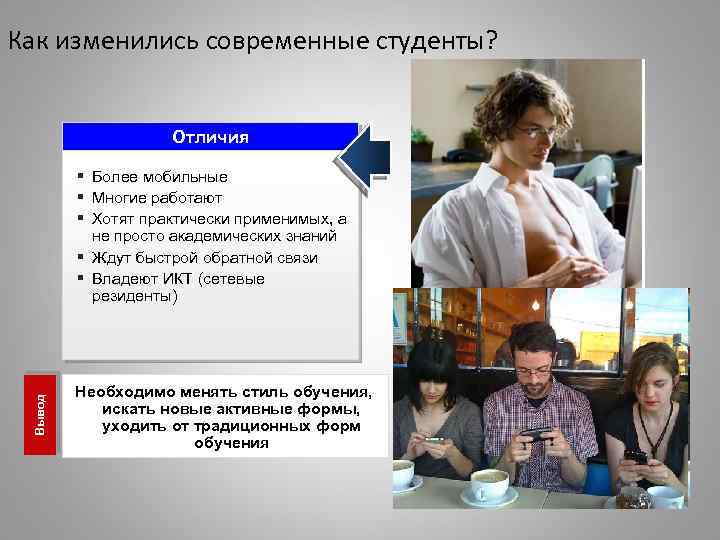 Как изменились современные студенты?

Отличия

▪ Более мобильные
▪ Многие работают
▪ Хотят практически применимых, а не просто академических знаний
▪ Ждут быстрой обратной связи
▪ Владеют ИКТ (сетевые резиденты)

Вывод

Необходимо менять стиль обучения, искать новые активные формы, уходить от традиционных форм обучения